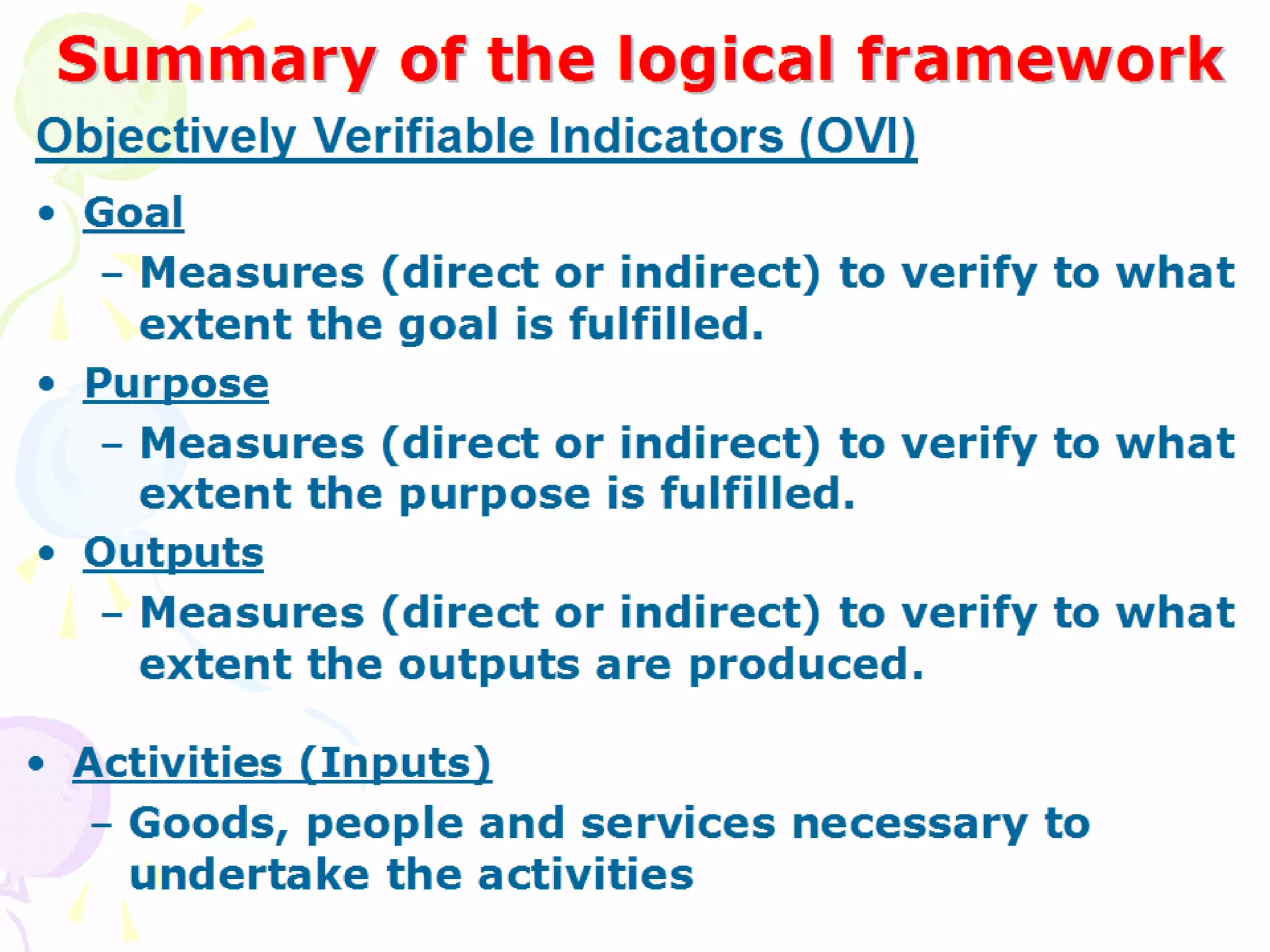 Summary of the logical framework

Objectively Verifiable Indicators (OVI)

• Goal
– Measures (direct or indirect) to verify to what extent the goal is fulfilled.

• Purpose
– Measures (direct or indirect) to verify to what extent the purpose is fulfilled.

• Outputs
– Measures (direct or indirect) to verify to what extent the outputs are produced.

• Activities (Inputs)
– Goods, people and services necessary to undertake the activities